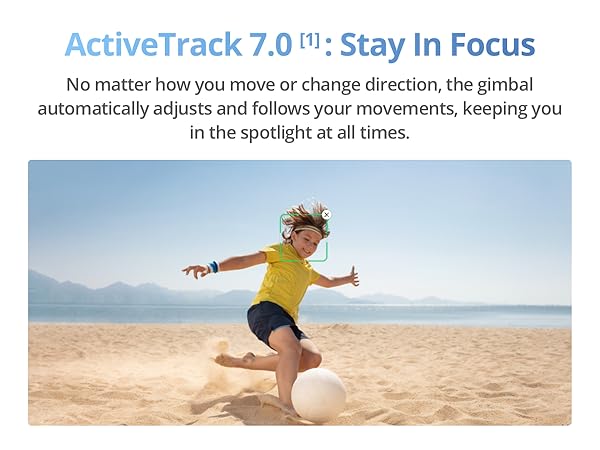 ActiveTrack 7.0 [1] : Stay In Focus

No matter how you move or change direction, the gimbal automatically adjusts and follows your movements, keeping you in the spotlight at all times.